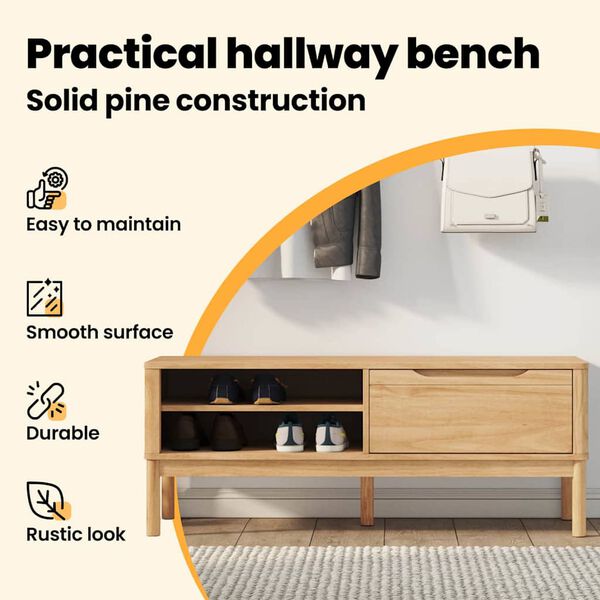 Practical hallway bench
Solid pine construction

Easy to maintain

Smooth surface

Durable

Rustic look